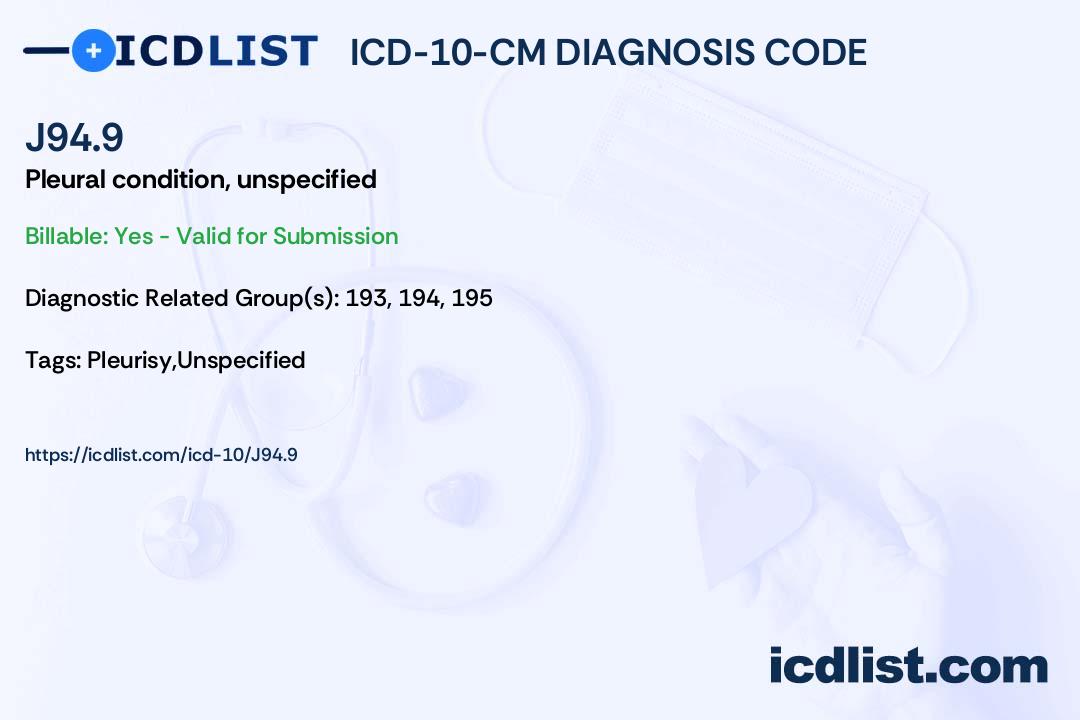 ICDLIST ICD-10-CM DIAGNOSIS CODE

J94.9
Pleural condition, unspecified

Billable: Yes - Valid for Submission

Diagnostic Related Group(s): 193, 194, 195

Tags: Pleurisy,Unspecified

https://icdlist.com/icd-10/J94.9

icdlist.com